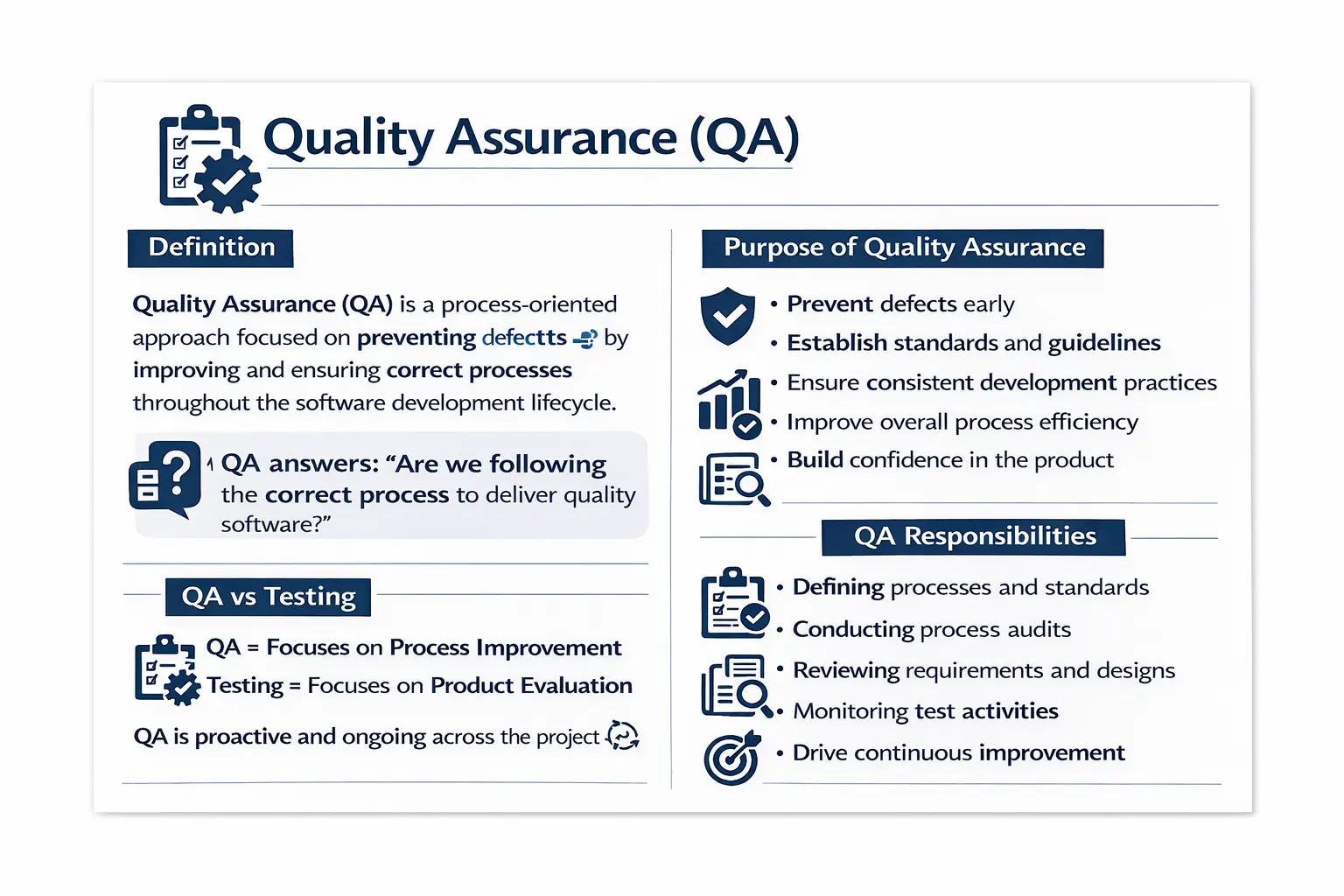 Quality Assurance (QA)

Definition

Quality Assurance (QA) is a process-oriented approach focused on preventing defectts by improving and ensuring correct processes throughout the software development lifecycle.

QA answers: "Are we following the correct process to deliver quality software?"

QA vs Testing

QA = Focuses on Process Improvement
Testing = Focuses on Product Evaluation

QA is proactive and ongoing across the project

Purpose of Quality Assurance

• Prevent defects early
• Establish standards and guidelines
• Ensure consistent development practices
• Improve overall process efficiency
• Build confidence in the product

QA Responsibilities

• Defining processes and standards
• Conducting process audits
• Reviewing requirements and designs
• Monitoring test activities
• Drive continuous improvement